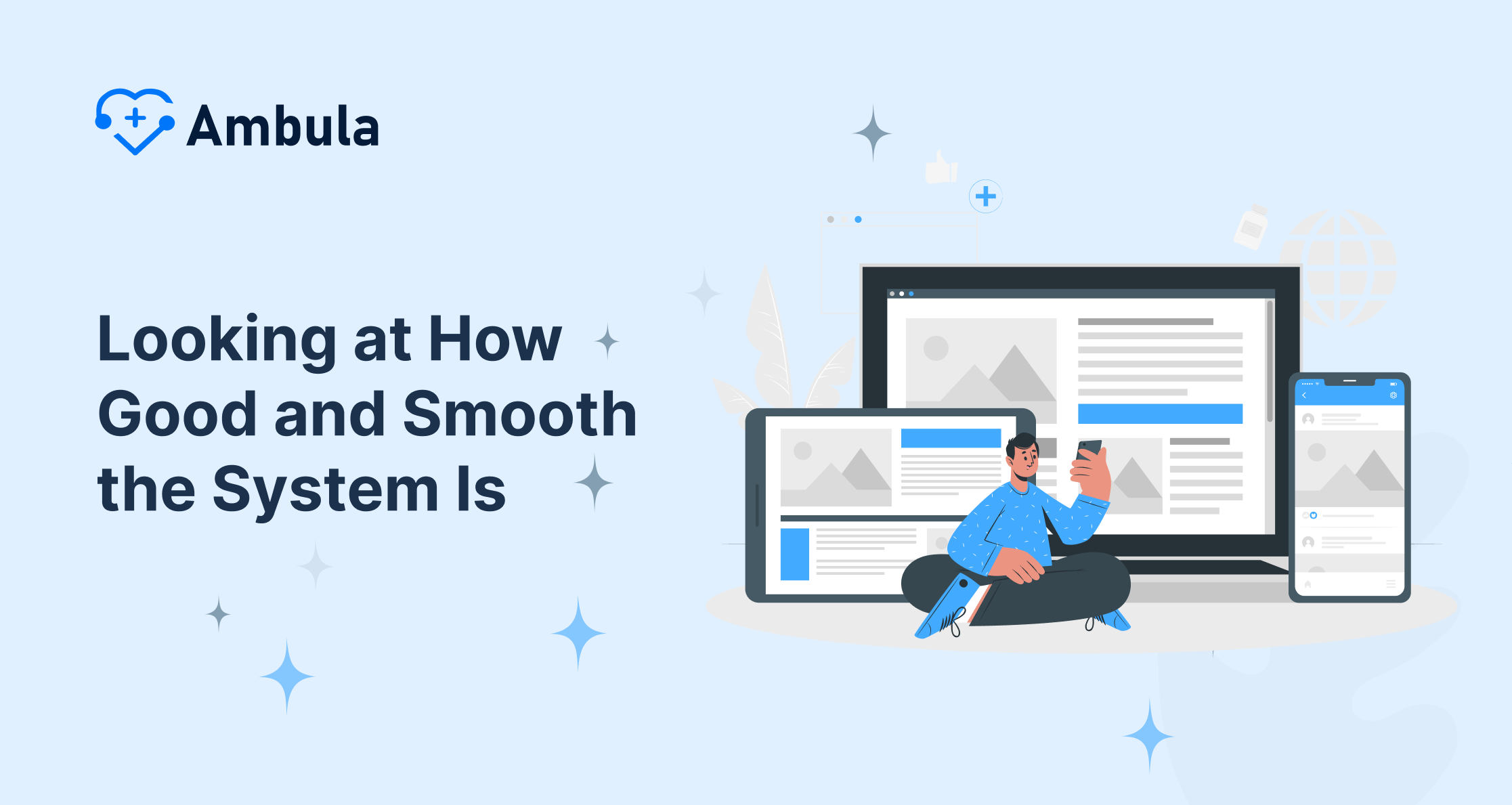 Ambula

Looking at How Good and Smooth the System Is